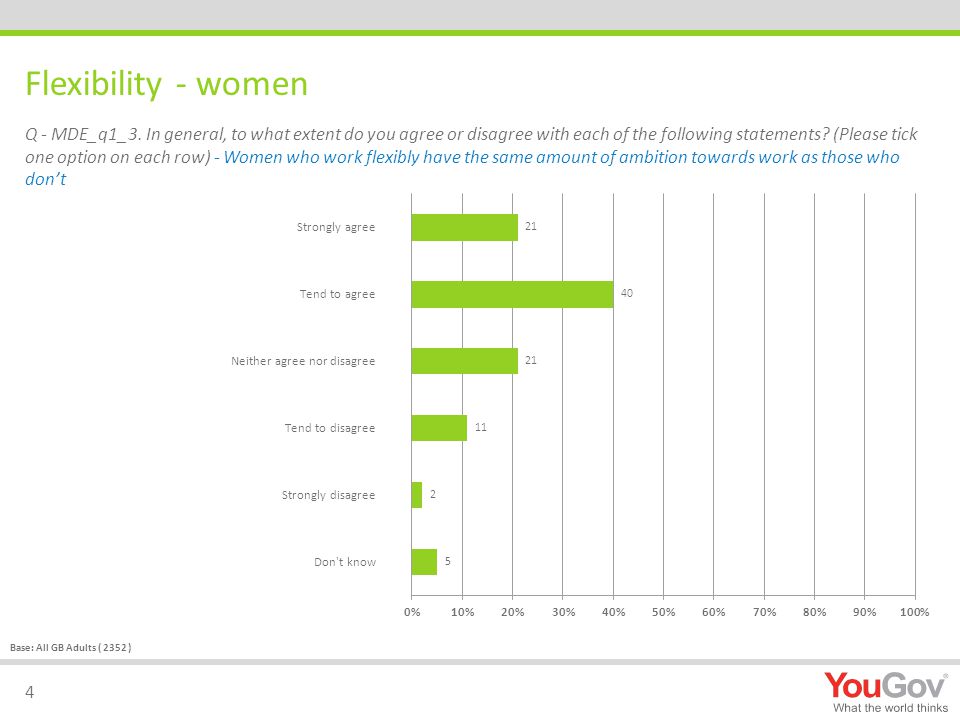 Flexibility - women

Q - MDE_q1_3. In general, to what extent do you agree or disagree with each of the following statements? (Please tick one option on each row) - Women who work flexibly have the same amount of ambition towards work as those who don't

Strongly agree 21
Tend to agree 40
Neither agree nor disagree 21
Tend to disagree 11
Strongly disagree 2
Don't know 5

0% 10% 20% 30% 40% 50% 60% 70% 80% 90% 100%

Base: All GB Adults ( 2352 )

4

YouGov®
What the world thinks